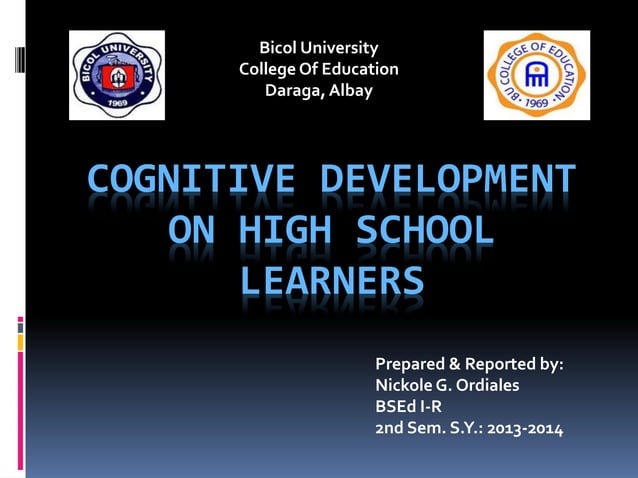 BICOL UNIVERSITY
1969

Bicol University
College Of Education
Daraga, Albay

BU COLLEGE OF EDUCATION
1969

COGNITIVE DEVELOPMENT ON HIGH SCHOOL LEARNERS

Prepared & Reported by:
Nickole G. Ordiales
BSEd I-R
2nd Sem. S.Y.: 2013-2014